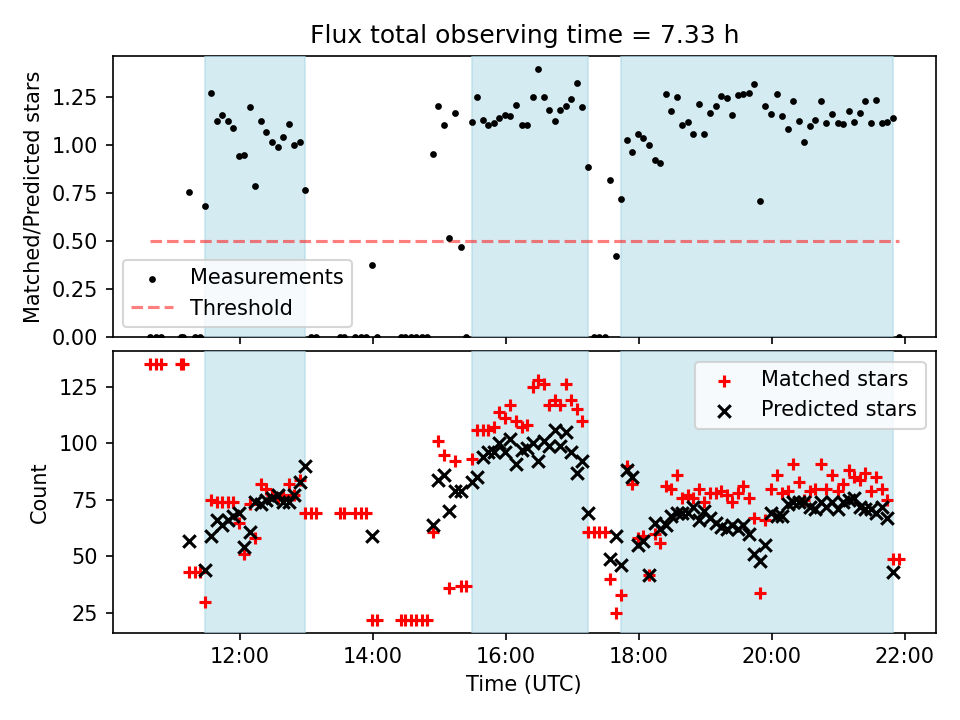 Flux total observing time = 7.33 h

Matched/Predicted stars

1.25
1.00
0.75
0.50
0.25
0.00

Measurements
Threshold

Count

125
100
75
50
25

Matched stars
Predicted stars

12:00
14:00
16:00
18:00
20:00
22:00

Time (UTC)